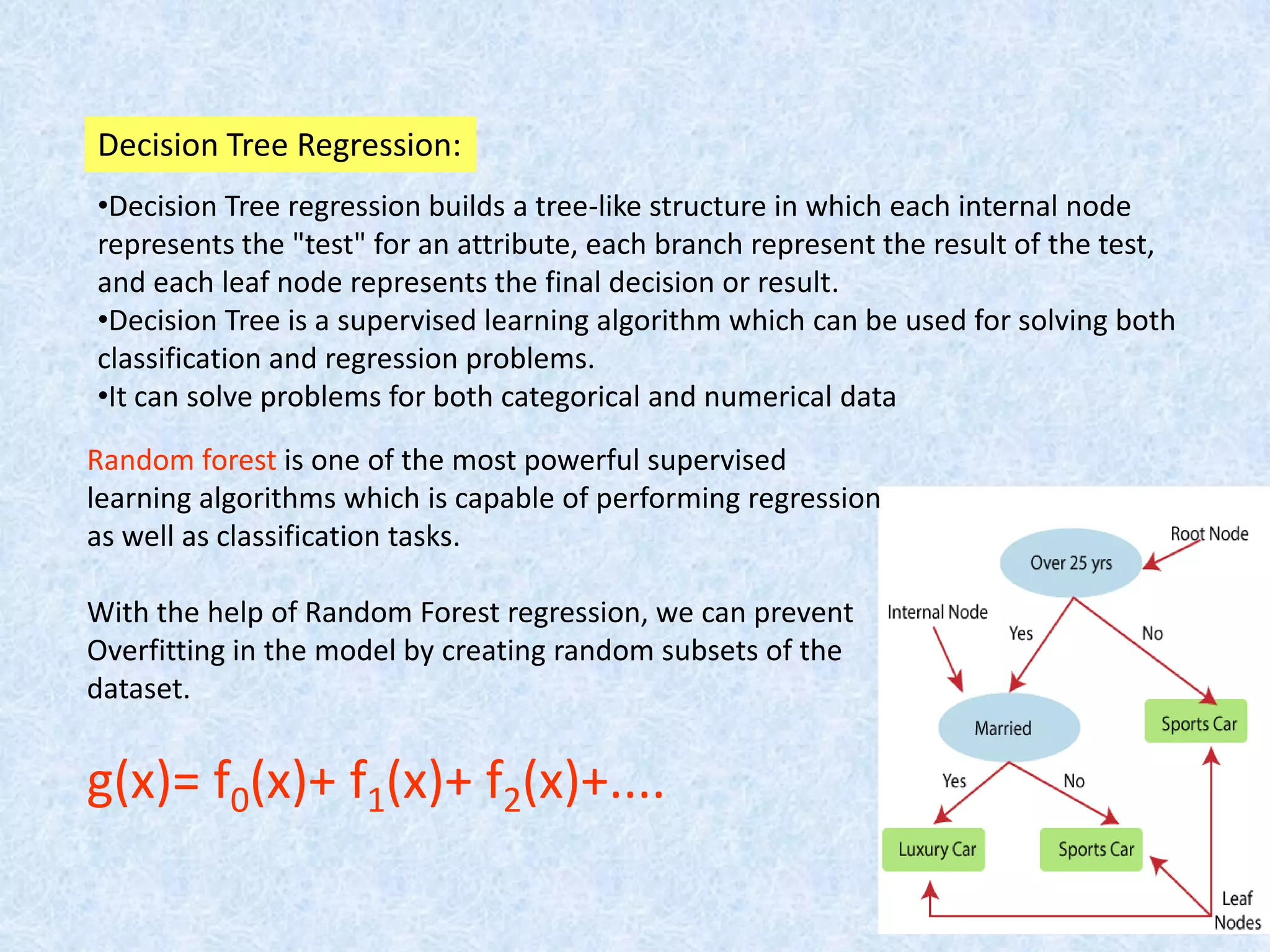 Decision Tree Regression:

•Decision Tree regression builds a tree-like structure in which each internal node represents the "test" for an attribute, each branch represent the result of the test, and each leaf node represents the final decision or result.
•Decision Tree is a supervised learning algorithm which can be used for solving both classification and regression problems.
•It can solve problems for both categorical and numerical data

Random forest is one of the most powerful supervised learning algorithms which is capable of performing regression as well as classification tasks.

With the help of Random Forest regression, we can prevent Overfitting in the model by creating random subsets of the dataset.

$g(x)= f_0(x)+ f_1(x)+ f_2(x)+....$

Root Node
Over 25 yrs
Internal Node
Yes
No
Married
Sports Car
Yes
No
Luxury Car
Sports Car
Leaf Nodes